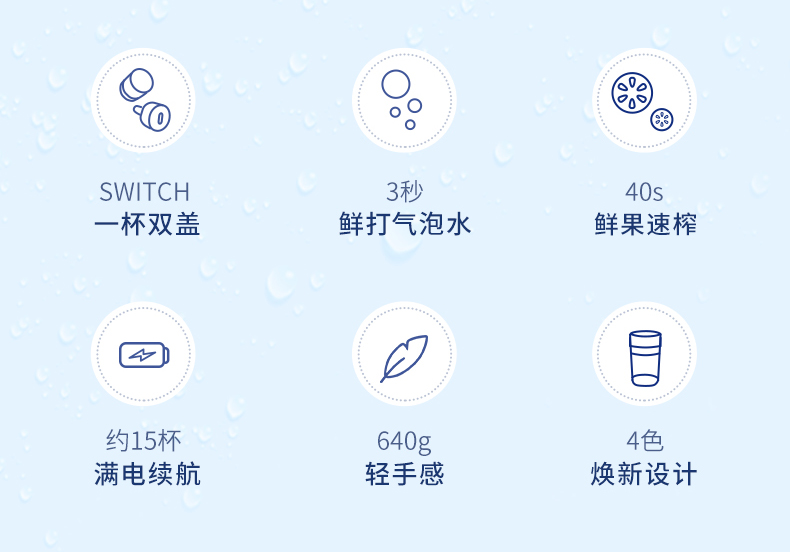 SWITCH
一杯双盖

3秒
鲜打气泡水

40s
鲜果速榨

约15杯
满电续航

640g
轻手感

4色
焕新设计